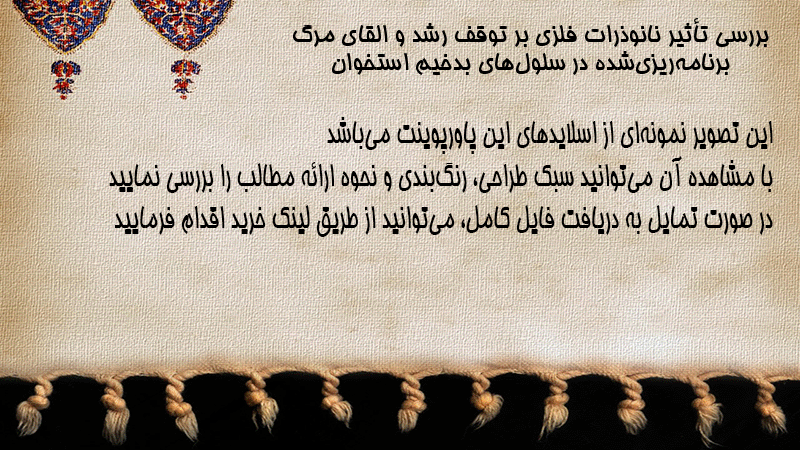 بررسی تأثیر نانوذرات فلزی بر توقف رشد و القای مرگ برنامه‌ریزی‌شده در سلول‌های بدخیم استخوان

این تصویر نمونه‌ای از اسلایدهای این پاورپوینت می‌باشد
با مشاهده آن می‌توانید سبک طراحی، رنگ‌بندی و نحوه ارائه مطالب را بررسی نمایید
در صورت تمایل به دریافت فایل کامل، می‌توانید از طریق لینک خرید اقدام فرمایید